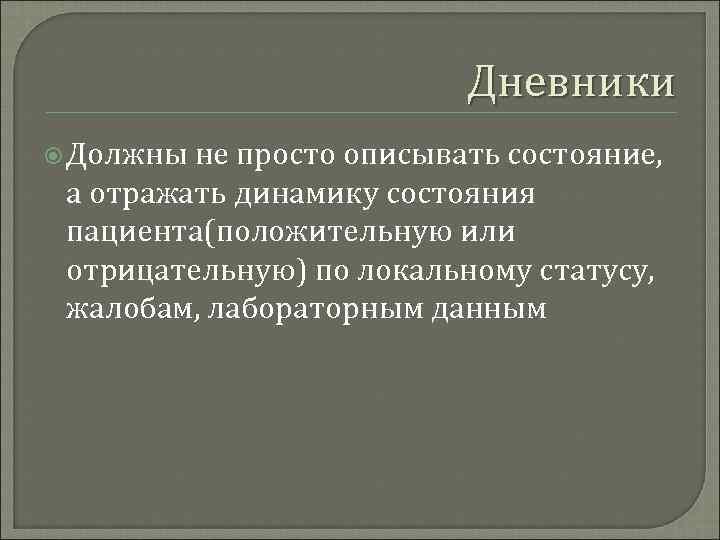 Дневники

Должны не просто описывать состояние, а отражать динамику состояния пациента(положительную или отрицательную) по локальному статусу, жалобам, лабораторным данным